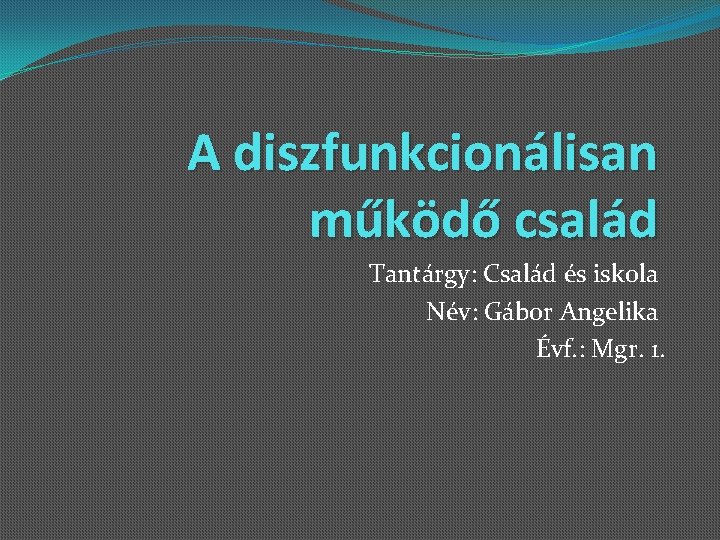 A diszfunkcionálisan működő család

Tantárgy: Család és iskola
Név: Gábor Angelika
Évf.: Mgr. 1.